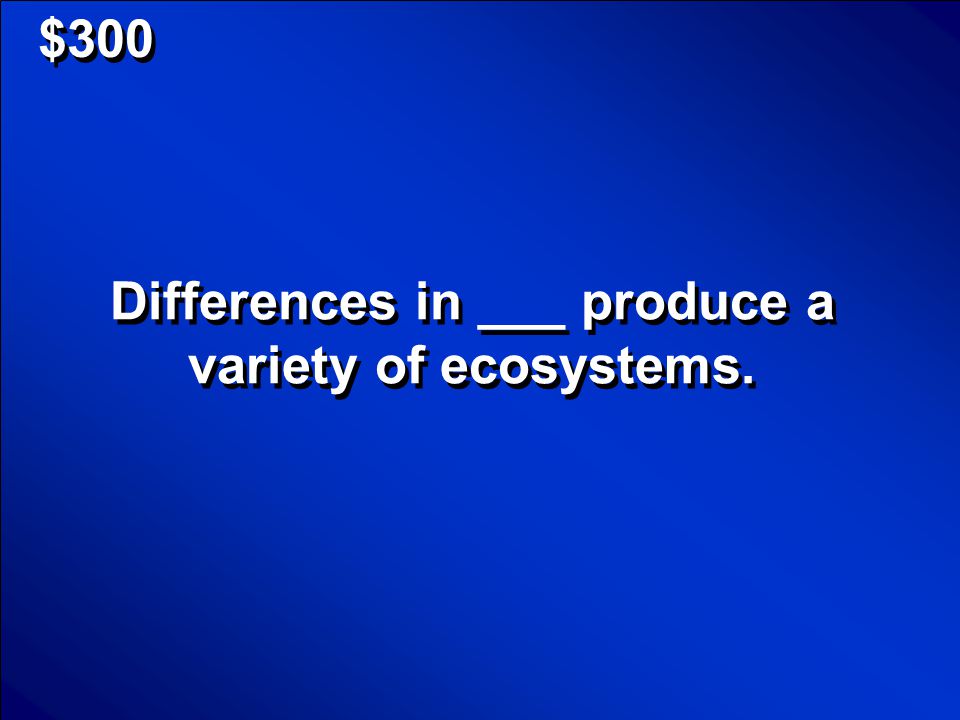 \$300

Differences in ___ produce a variety of ecosystems.